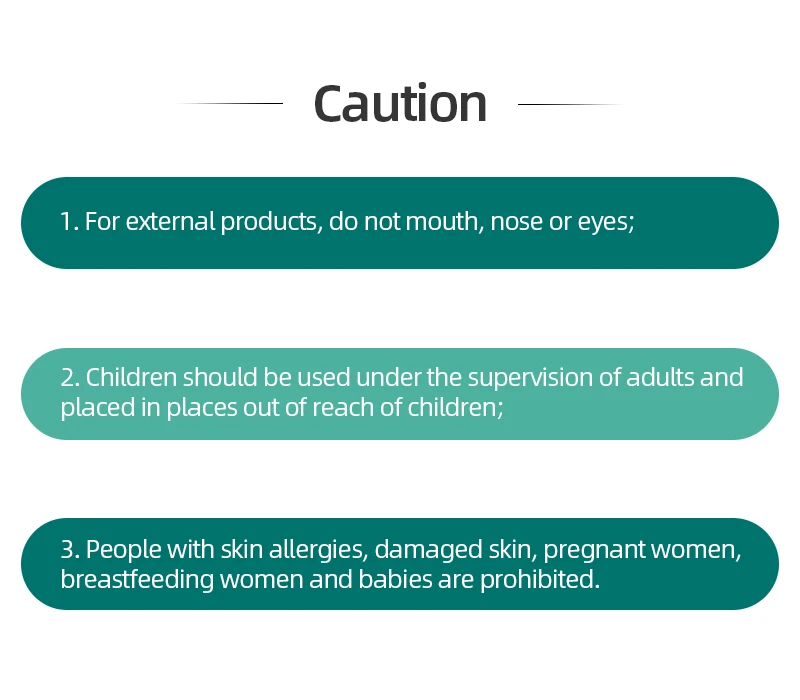 Caution

1. For external products, do not mouth, nose or eyes;

2. Children should be used under the supervision of adults and placed in places out of reach of children;

3. People with skin allergies, damaged skin, pregnant women, breastfeeding women and babies are prohibited.